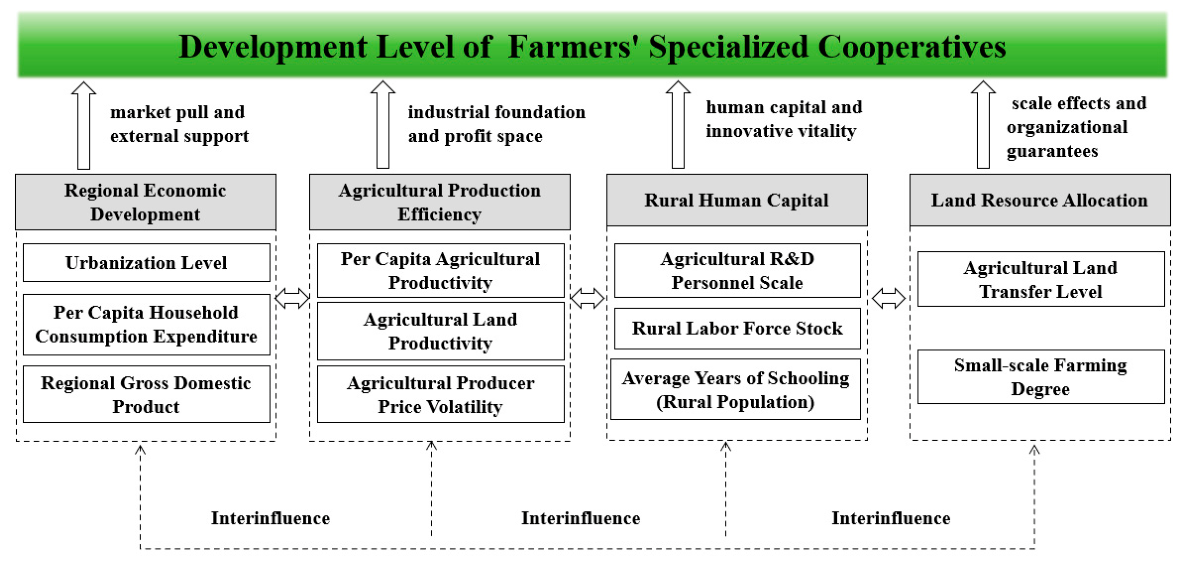 Development Level of Farmers' Specialized Cooperatives

market pull and external support

industrial foundation and profit space

human capital and innovative vitality

scale effects and organizational guarantees

Regional Economic Development

Urbanization Level

Per Capita Household Consumption Expenditure

Regional Gross Domestic Product

Agricultural Production Efficiency

Per Capita Agricultural Productivity

Agricultural Land Productivity

Agricultural Producer Price Volatility

Rural Human Capital

Agricultural R&D Personnel Scale

Rural Labor Force Stock

Average Years of Schooling (Rural Population)

Land Resource Allocation

Agricultural Land Transfer Level

Small-scale Farming Degree

Interinfluence

Interinfluence

Interinfluence